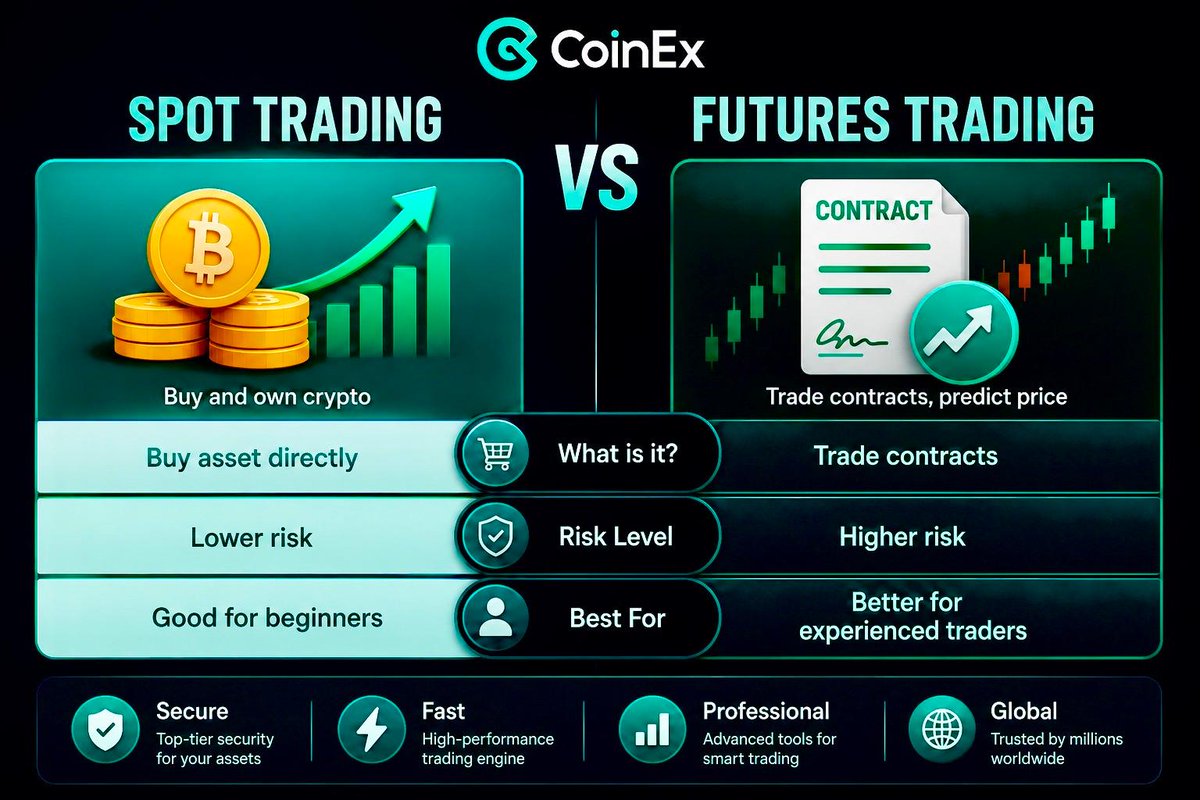 CoinEx

SPOT TRADING

VS

FUTURES TRADING

Buy and own crypto

CONTRACT

Trade contracts, predict price

| Buy asset directly | What is it? | Trade contracts |
|---|---|---|
| Lower risk | Risk Level | Higher risk |
| Good for beginners | Best For | Better for experienced traders |

Secure
Top-tier security for your assets

Fast
High-performance trading engine

Professional
Advanced tools for smart trading

Global
Trusted by millions worldwide